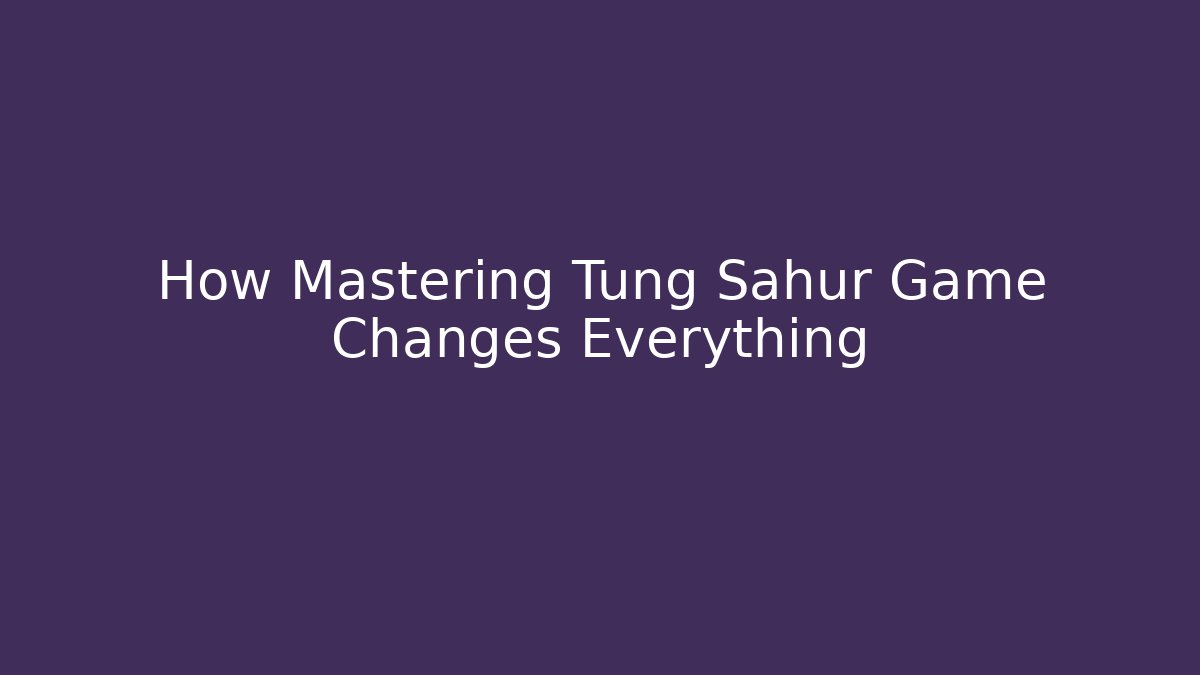 How Mastering Tung Sahur Game Changes Everything